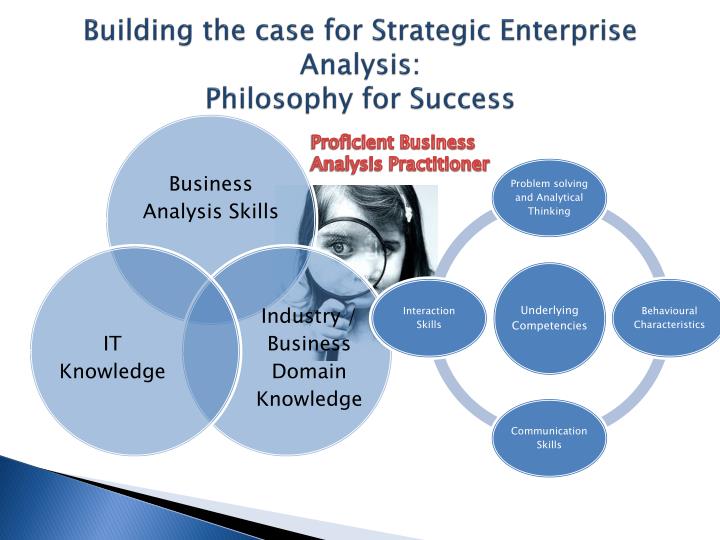 Building the case for Strategic Enterprise Analysis:
Philosophy for Success

Proficient Business Analysis Practitioner

Business Analysis Skills

IT Knowledge

Industry / Business Domain Knowledge

Problem solving and Analytical Thinking

Interaction Skills

Underlying Competencies

Behavioural Characteristics

Communication Skills